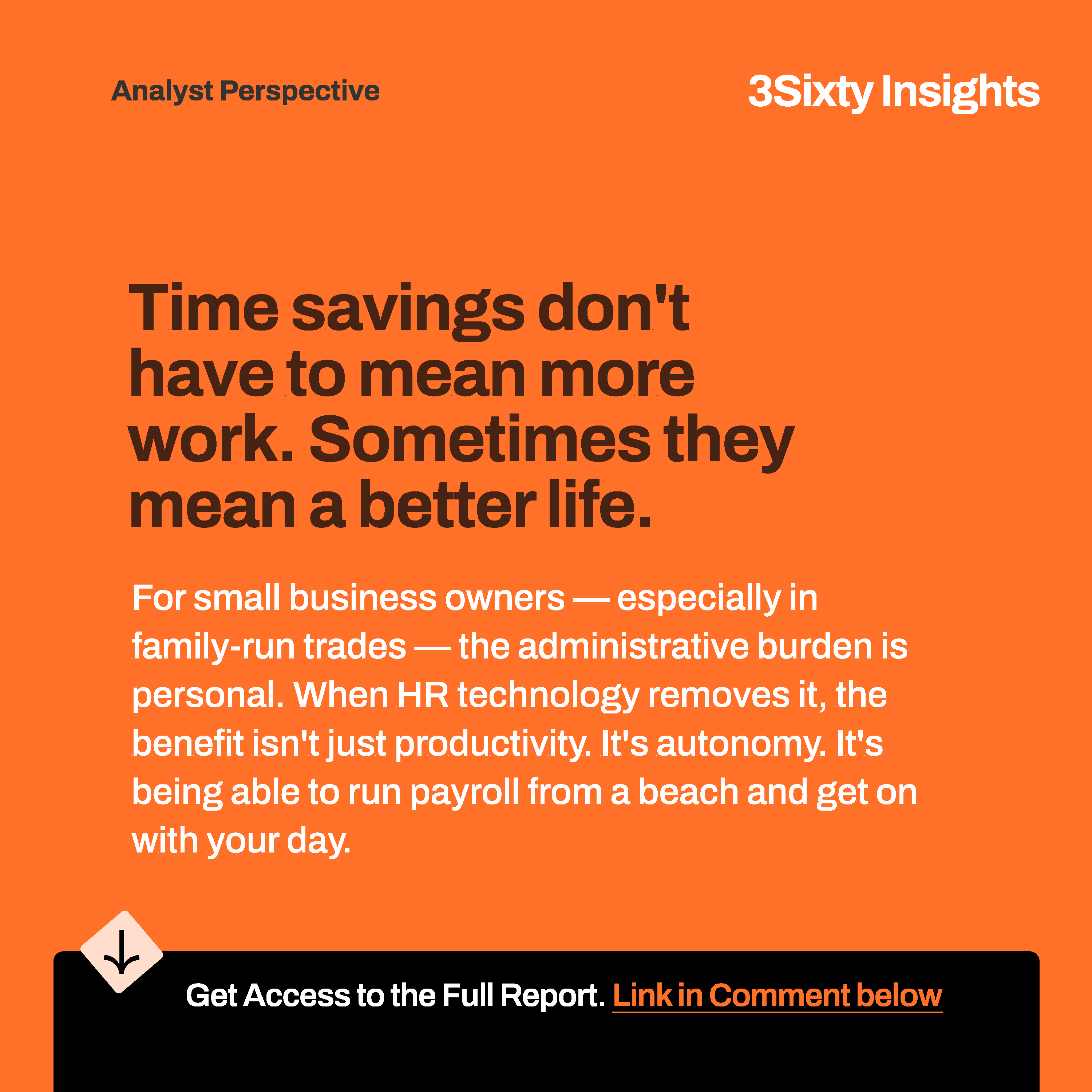 Analyst Perspective

3Sixty Insights

Time savings don't have to mean more work. Sometimes they mean a better life.

For small business owners — especially in family-run trades — the administrative burden is personal. When HR technology removes it, the benefit isn't just productivity. It's autonomy. It's being able to run payroll from a beach and get on with your day.

Get Access to the Full Report. Link in Comment below